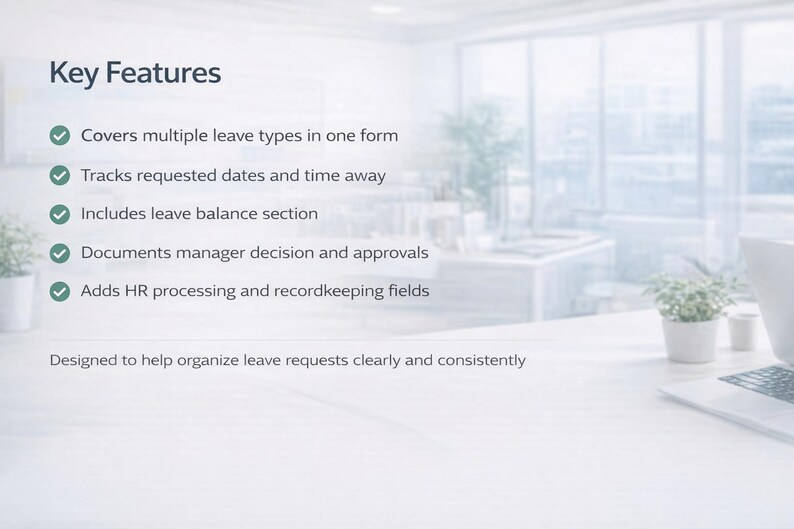 Key Features

Covers multiple leave types in one form

Tracks requested dates and time away

Includes leave balance section

Documents manager decision and approvals

Adds HR processing and recordkeeping fields

Designed to help organize leave requests clearly and consistently